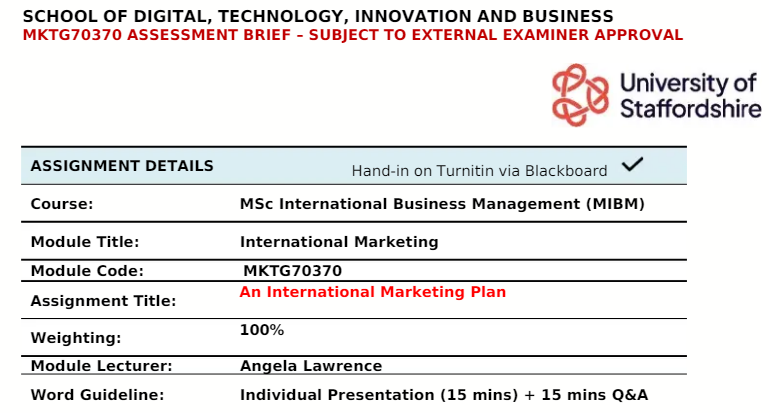 SCHOOL OF DIGITAL, TECHNOLOGY, INNOVATION AND BUSINESS
MKTG70370 ASSESSMENT BRIEF – SUBJECT TO EXTERNAL EXAMINER APPROVAL

University of Staffordshire

| ASSIGNMENT DETAILS | Hand-in on Turnitin via Blackboard ✓ |
|---|---|
| Course: | MSc International Business Management (MIBM) |
| Module Title: | International Marketing |
| Module Code: | MKTG70370 |
| Assignment Title: | An International Marketing Plan |
| Weighting: | 100% |
| Module Lecturer: | Angela Lawrence |
| Word Guideline: | Individual Presentation (15 mins) + 15 mins Q&A |